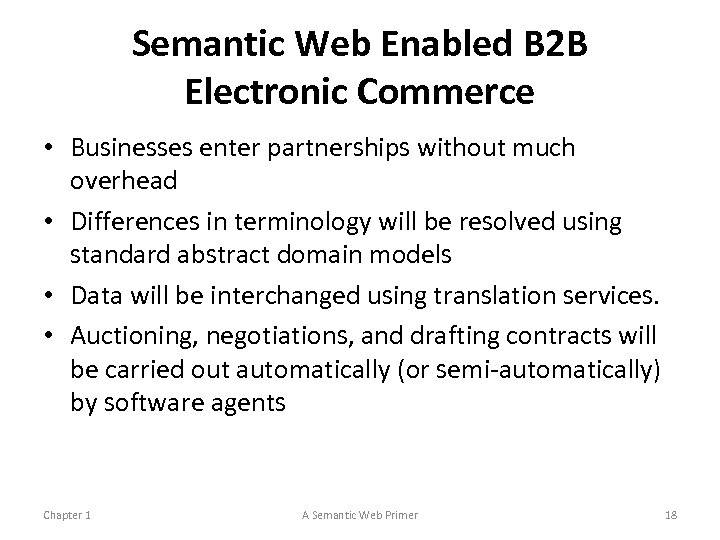 Semantic Web Enabled B2B Electronic Commerce

• Businesses enter partnerships without much overhead
• Differences in terminology will be resolved using standard abstract domain models
• Data will be interchanged using translation services.
• Auctioning, negotiations, and drafting contracts will be carried out automatically (or semi-automatically) by software agents

Chapter 1
A Semantic Web Primer
18